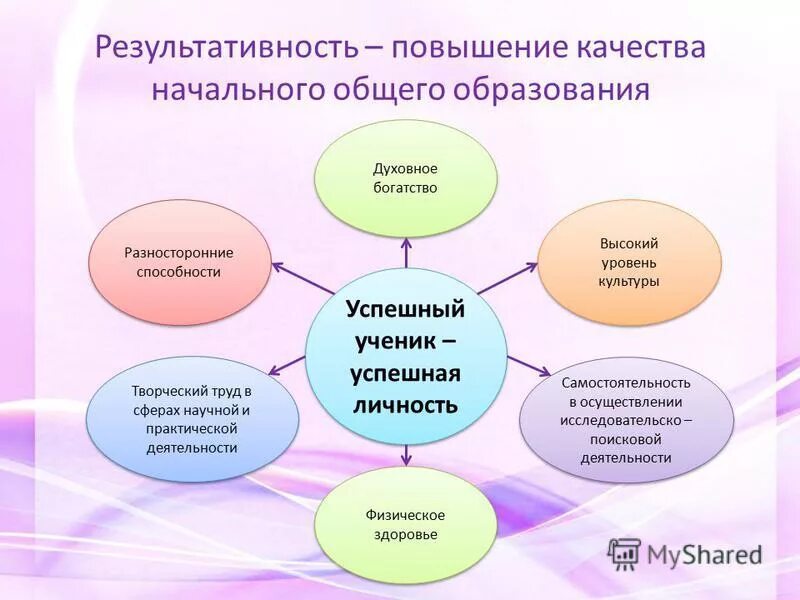 Результативность – повышение качества начального общего образования

Духовное богатство

Разносторонние способности

Высокий уровень культуры

Успешный ученик – успешная личность

Творческий труд в сферах научной и практической деятельности

Самостоятельность в осуществлении исследовательско – поисковой деятельности

Физическое здоровье

MyShared